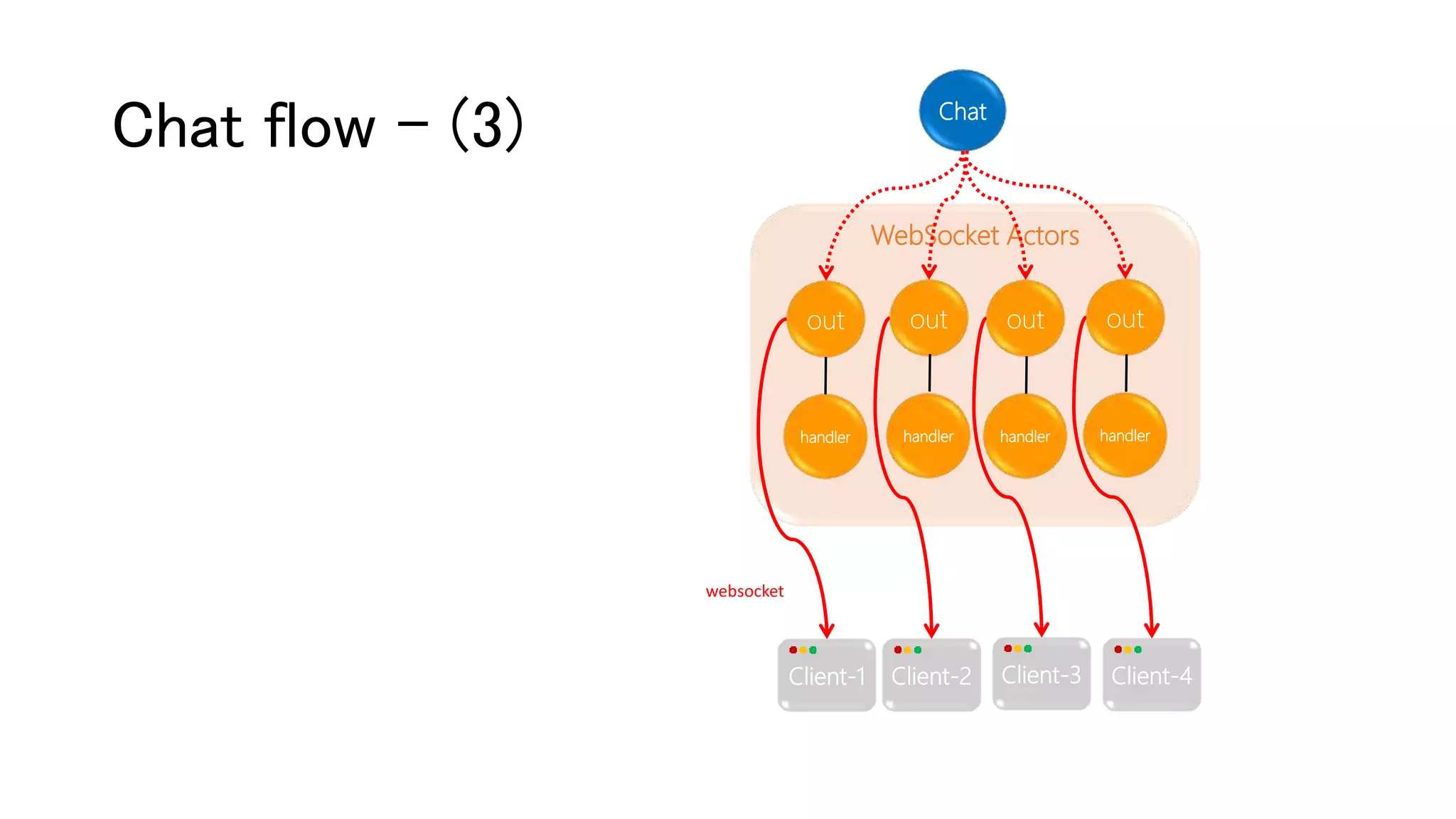 Chat flow – (3)

Chat

WebSocket Actors

out
out
out
out

handler
handler
handler
handler

websocket

Client-1
Client-2
Client-3
Client-4